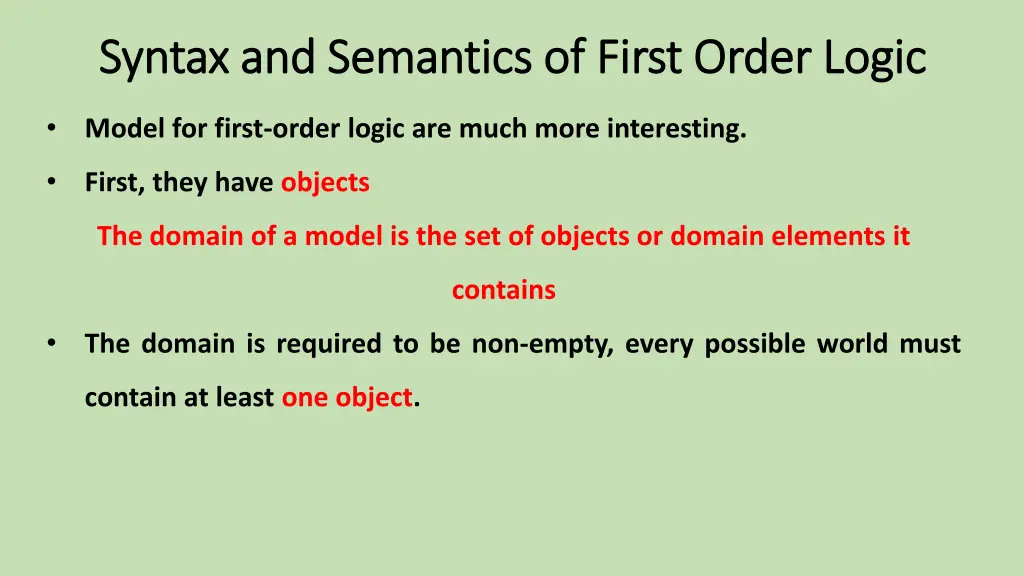 Syntax and Semantics of First Order Logic

• Model for first-order logic are much more interesting.

• First, they have objects

The domain of a model is the set of objects or domain elements it contains

• The domain is required to be non-empty, every possible world must contain at least one object.